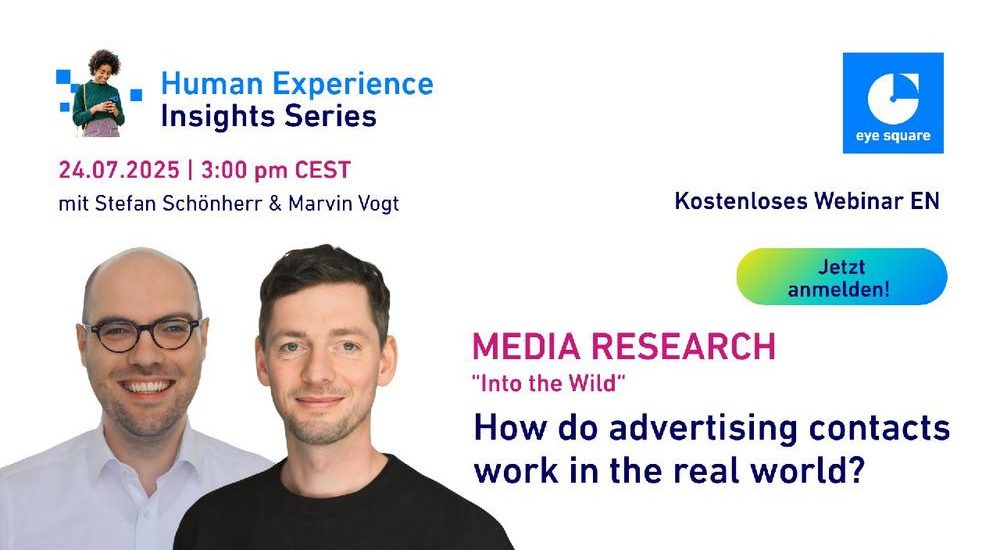 Human Experience
Insights Series

24.07.2025 | 3:00 pm CEST
mit Stefan Schönherr & Marvin Vogt

eye square

Kostenloses Webinar EN

Jetzt anmelden!

MEDIA RESEARCH
"Into the Wild"
How do advertising contacts work in the real world?